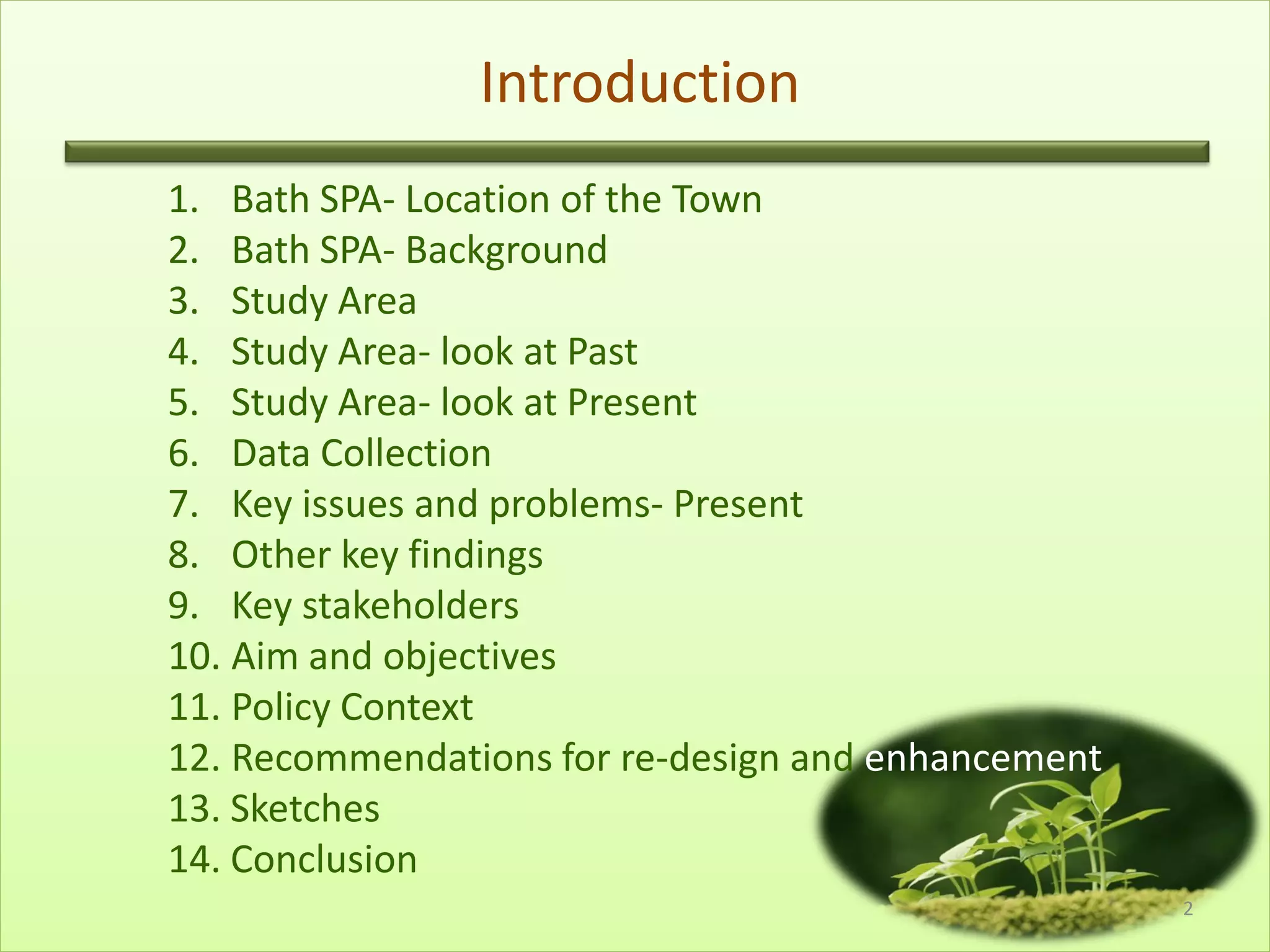 Introduction

1. Bath SPA- Location of the Town
2. Bath SPA- Background
3. Study Area
4. Study Area- look at Past
5. Study Area- look at Present
6. Data Collection
7. Key issues and problems- Present
8. Other key findings
9. Key stakeholders
10. Aim and objectives
11. Policy Context
12. Recommendations for re-design and enhancement
13. Sketches
14. Conclusion

2